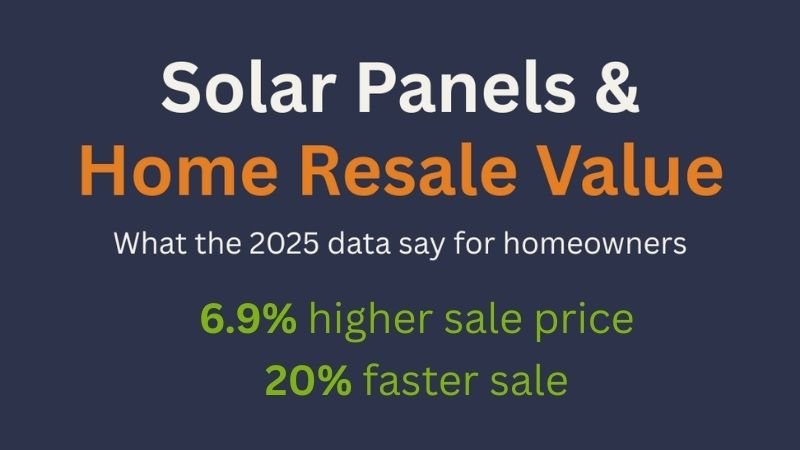 Solar Panels &
Home Resale Value

What the 2025 data say for homeowners

6.9% higher sale price
20% faster sale